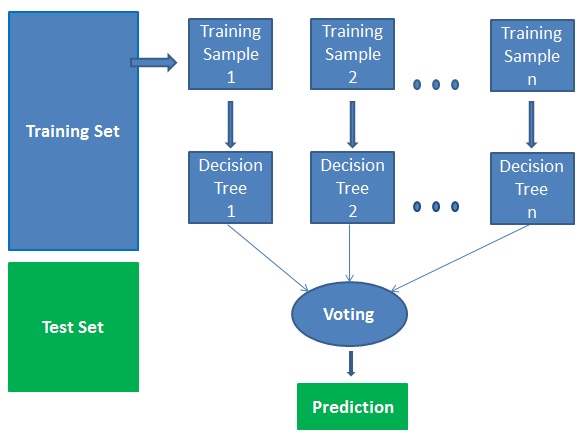 Training Set

Test Set

Training Sample 1

Training Sample 2

Training Sample n

Decision Tree 1

Decision Tree 2

Decision Tree n

Voting

Prediction